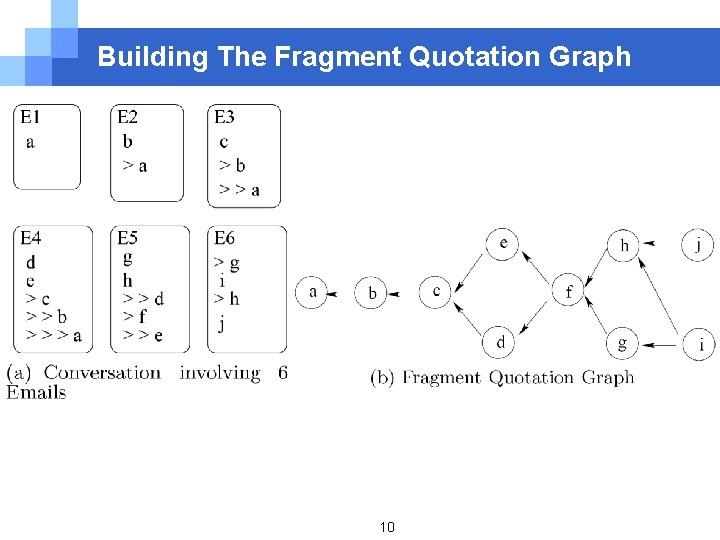 Building The Fragment Quotation Graph

E1
a

E2
b
> a

E3
c
> b
> > a

E4
d
e
> c
> > b
> > > a

E5
g
h
> > d
> f
> > e

E6
> g
i
> h
j

(a) Conversation involving 6 Emails

a b c e d f h g j i

(b) Fragment Quotation Graph

10